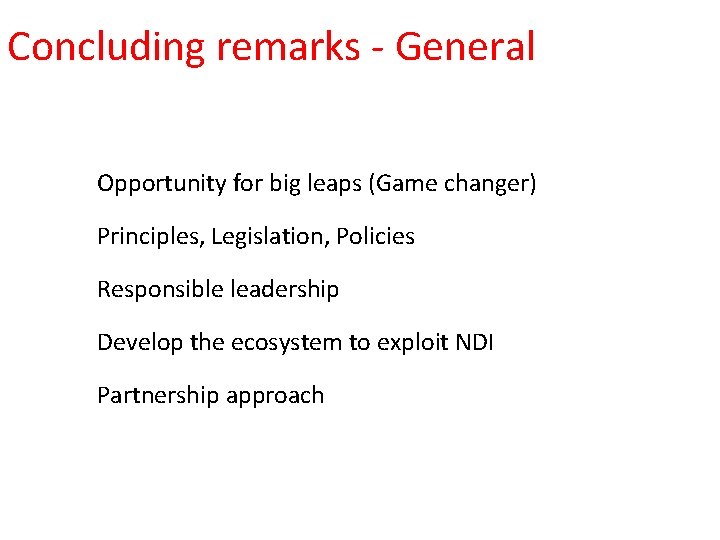 Concluding remarks - General

Opportunity for big leaps (Game changer)

Principles, Legislation, Policies

Responsible leadership

Develop the ecosystem to exploit NDI

Partnership approach